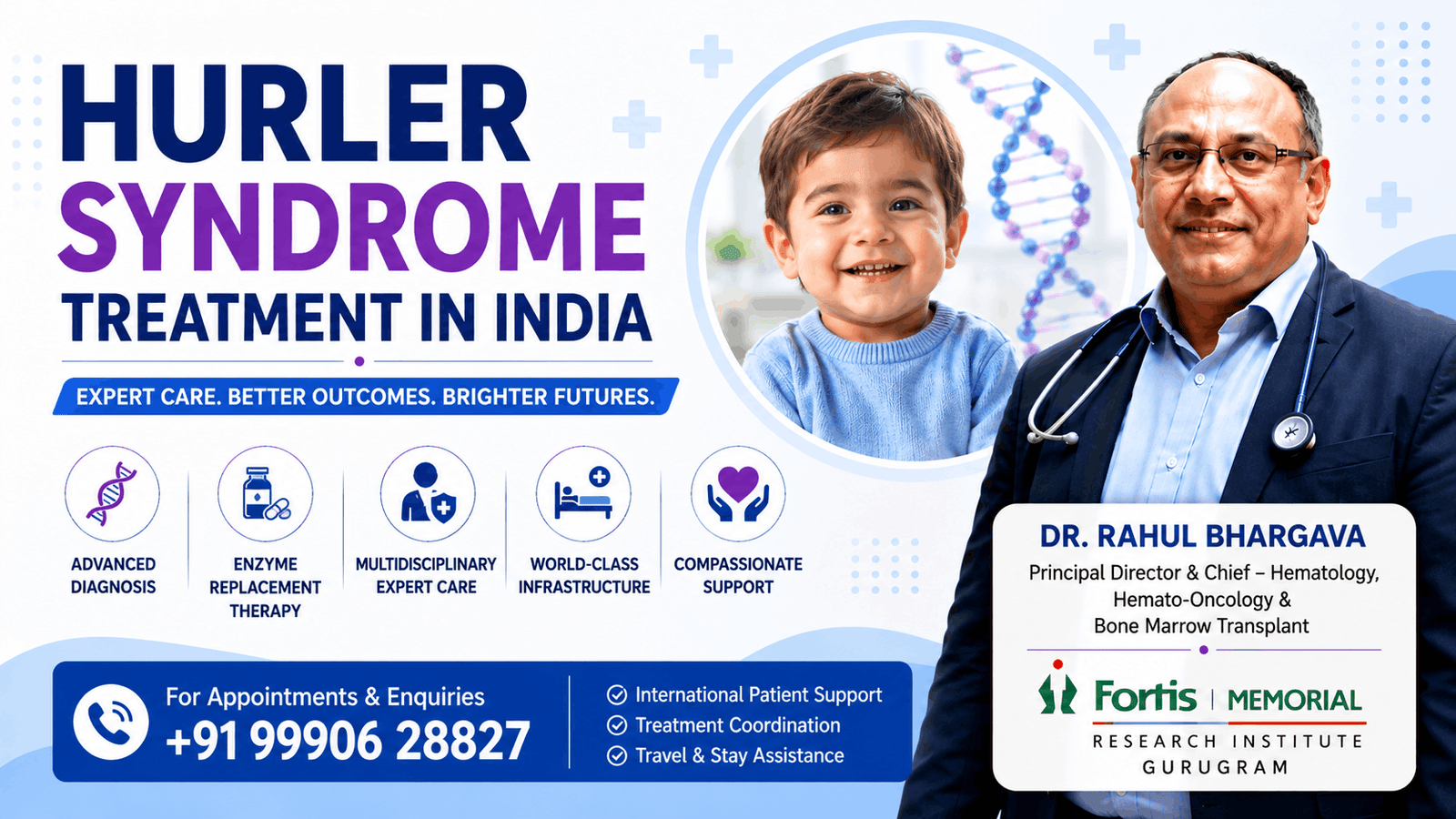 HURLER SYNDROME TREATMENT IN INDIA

EXPERT CARE. BETTER OUTCOMES. BRIGHTER FUTURES.

ADVANCED DIAGNOSIS

ENZYME REPLACEMENT THERAPY

MULTIDISCIPLINARY EXPERT CARE

WORLD-CLASS INFRASTRUCTURE

COMPASSIONATE SUPPORT

For Appointments & Enquiries
+91 99906 28827

International Patient Support
Treatment Coordination
Travel & Stay Assistance

DR. RAHUL BHARGAVA
Principal Director & Chief – Hematology, Hemato-Oncology & Bone Marrow Transplant

Fortis | MEMORIAL
RESEARCH INSTITUTE
GURUGRAM